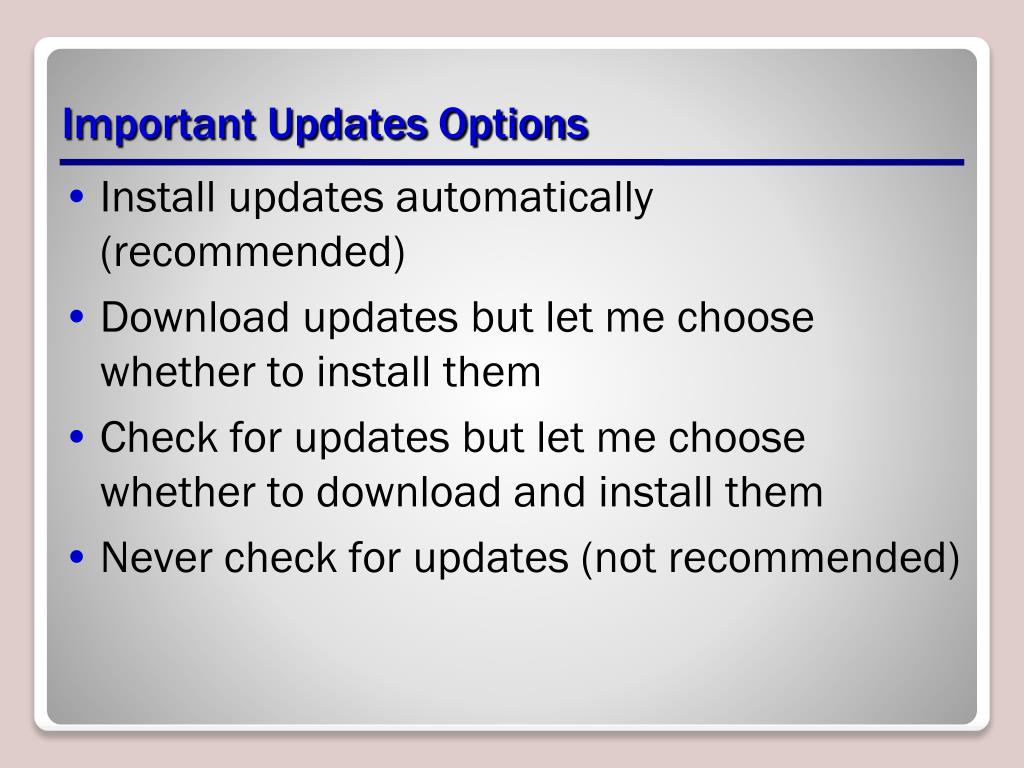 Important Updates Options

• Install updates automatically (recommended)
• Download updates but let me choose whether to install them
• Check for updates but let me choose whether to download and install them
• Never check for updates (not recommended)